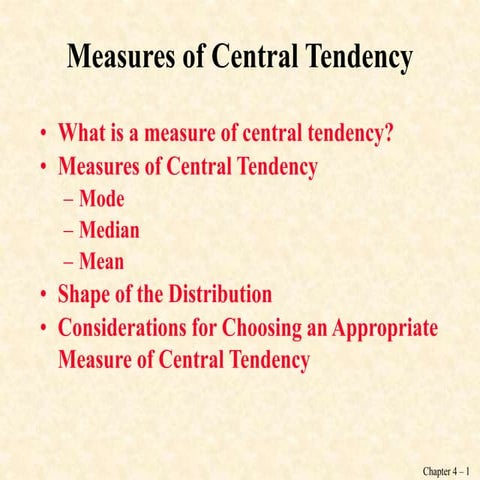 Measures of Central Tendency

• What is a measure of central tendency?
• Measures of Central Tendency
– Mode
– Median
– Mean
• Shape of the Distribution
• Considerations for Choosing an Appropriate Measure of Central Tendency

Chapter 4 – 1